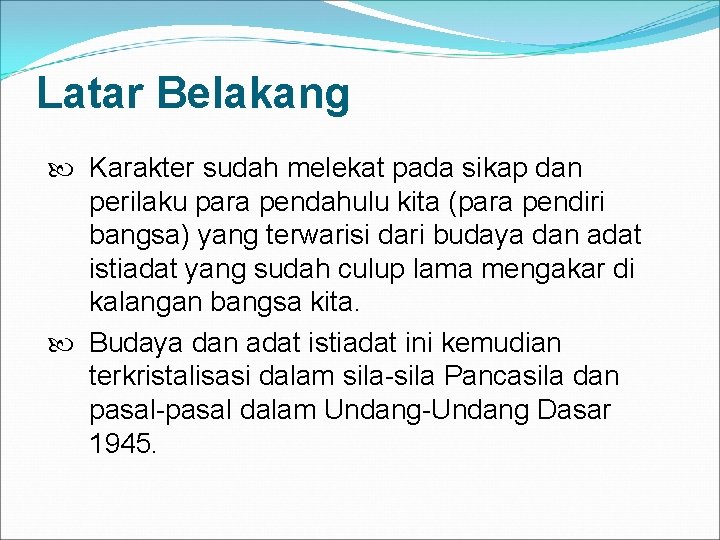 Latar Belakang

Karakter sudah melekat pada sikap dan perilaku para pendahulu kita (para pendiri bangsa) yang terwarisi dari budaya dan adat istiadat yang sudah culup lama mengakar di kalangan bangsa kita.

Budaya dan adat istiadat ini kemudian terkristalisasi dalam sila-sila Pancasila dan pasal-pasal dalam Undang-Undang Dasar 1945.